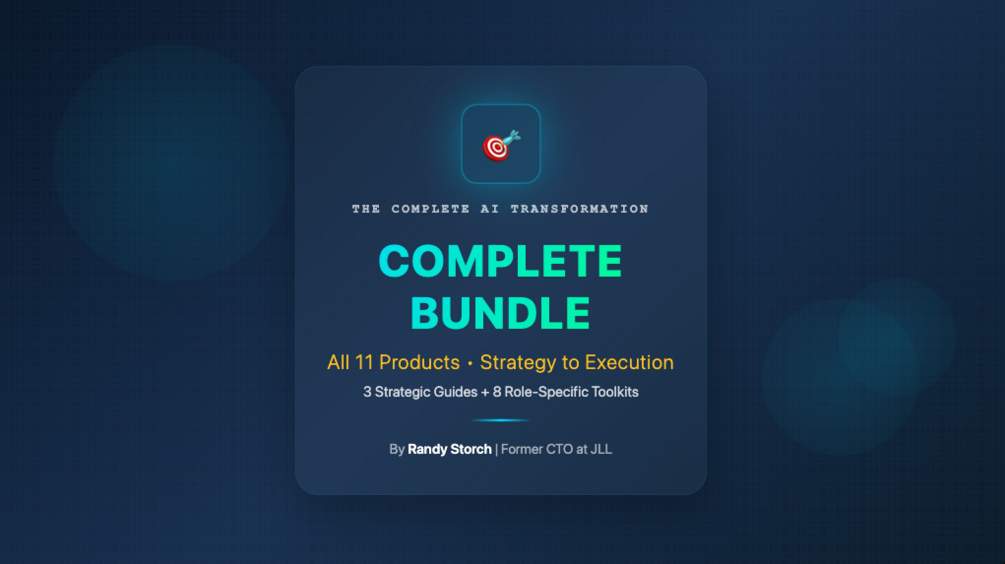 THE COMPLETE AI TRANSFORMATION

COMPLETE BUNDLE

All 11 Products • Strategy to Execution

3 Strategic Guides + 8 Role-Specific Toolkits

By Randy Storch | Former CTO at JLL